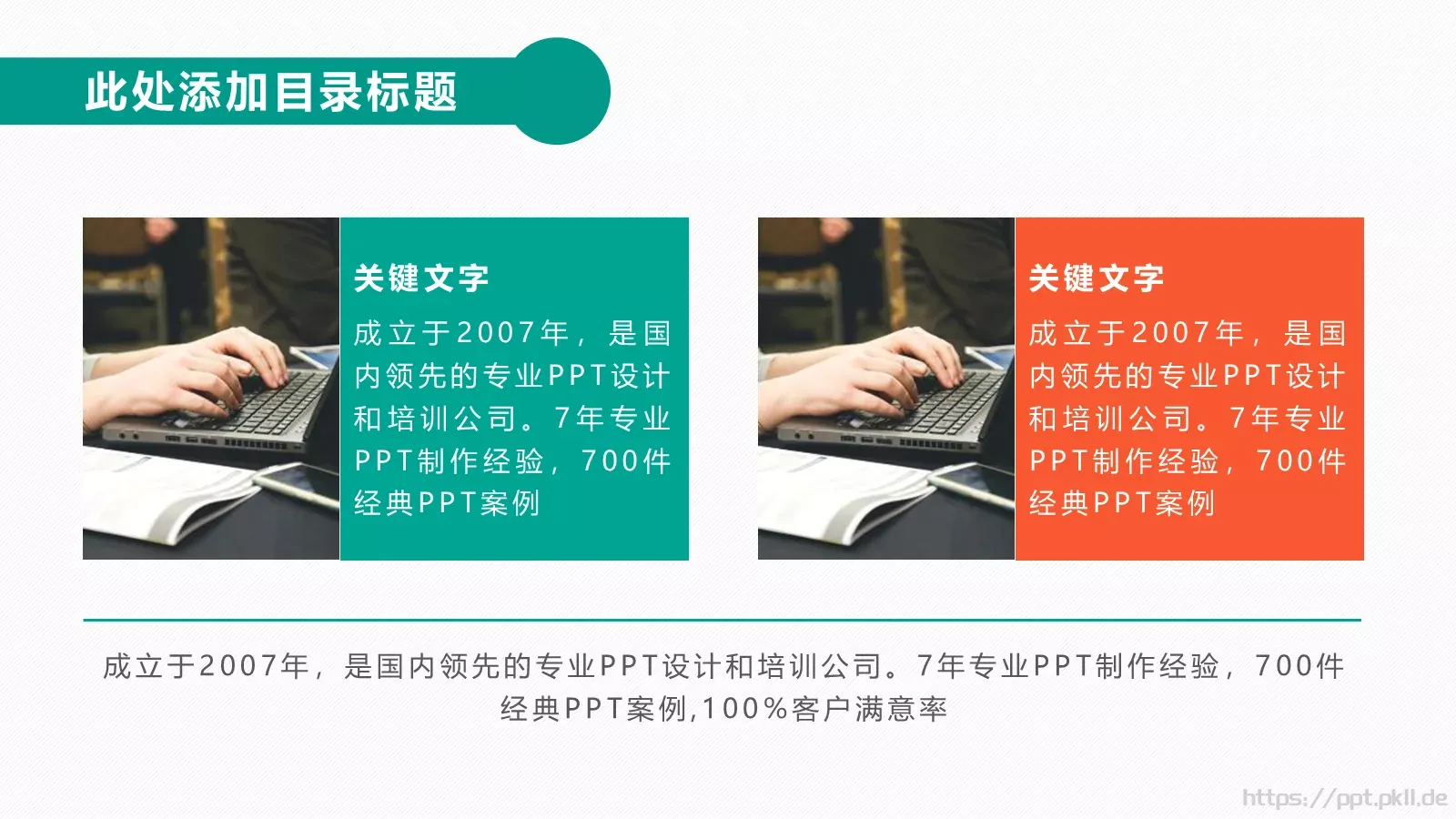 此处添加目录标题

关键文字

成立于2007年，是国内领先的专业PPT设计和培训公司。7年专业PPT制作经验，700件经典PPT案例

关键文字

成立于2007年，是国内领先的专业PPT设计和培训公司。7年专业PPT制作经验，700件经典PPT案例

成立于2007年，是国内领先的专业PPT设计和培训公司。7年专业PPT制作经验，700件经典PPT案例,100%客户满意率

https://ppt.pkll.de